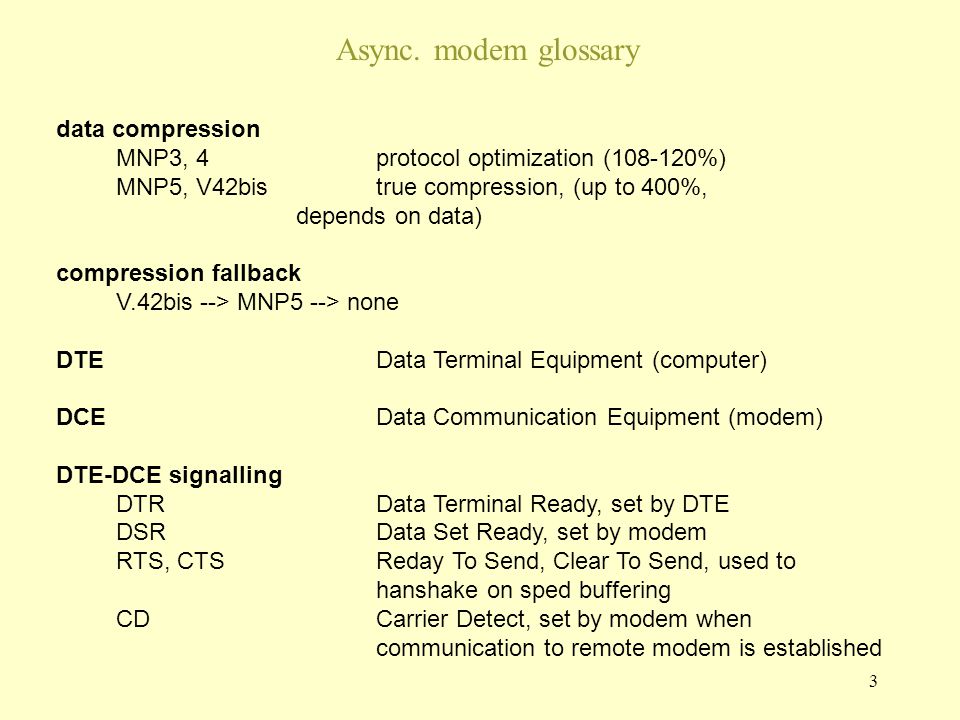 Async. modem glossary

data compression
MNP3, 4 protocol optimization (108-120%)
MNP5, V42bis true compression, (up to 400%, depends on data)

compression fallback
V.42bis --> MNP5 --> none

DTE Data Terminal Equipment (computer)

DCE Data Communication Equipment (modem)

DTE-DCE signalling
DTR Data Terminal Ready, set by DTE
DSR Data Set Ready, set by modem
RTS, CTS Reday To Send, Clear To Send, used to hanshake on sped buffering
CD Carrier Detect, set by modem when communication to remote modem is established

3